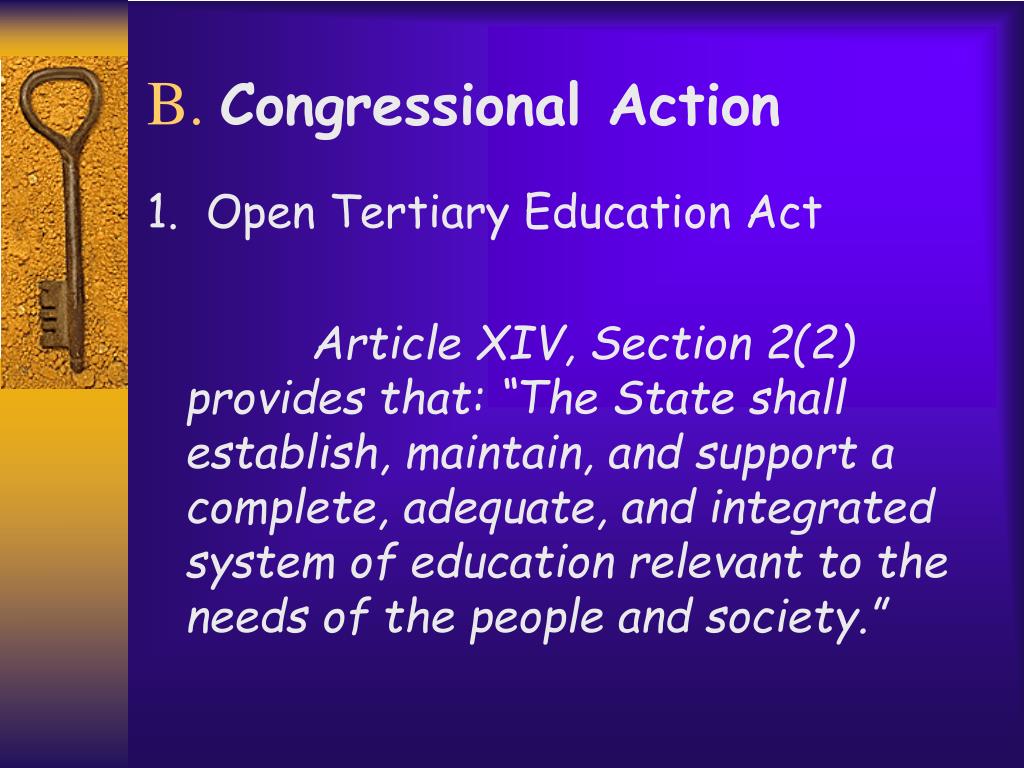 B. Congressional Action

1. Open Tertiary Education Act

Article XIV, Section 2(2) provides that: “The State shall establish, maintain, and support a complete, adequate, and integrated system of education relevant to the needs of the people and society.”